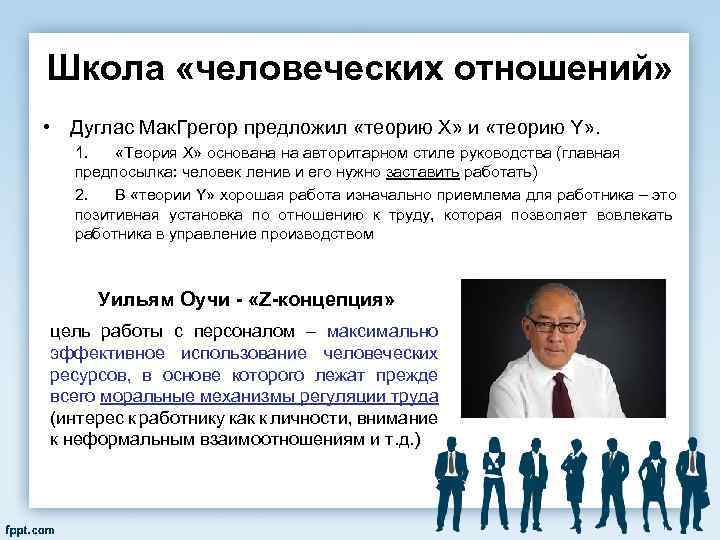 Школа «человеческих отношений»

• Дуглас МакГрегор предложил «теорию X» и «теорию Y».

1. «Теория X» основана на авторитарном стиле руководства (главная предпосылка: человек ленив и его нужно заставить работать)

2. В «теории Y» хорошая работа изначально приемлема для работника – это позитивная установка по отношению к труду, которая позволяет вовлекать работника в управление производством

Уильям Оучи - «Z-концепция»

цель работы с персоналом – максимально эффективное использование человеческих ресурсов, в основе которого лежат прежде всего моральные механизмы регуляции труда (интерес к работнику как к личности, внимание к неформальным взаимоотношениям и т.д.)

fppt.com